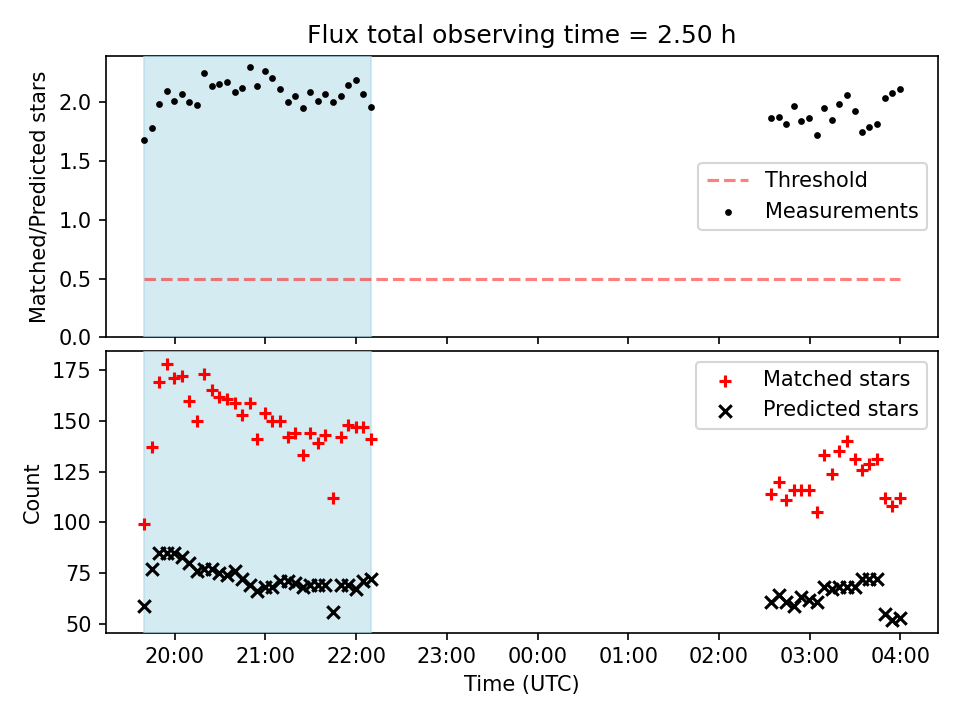 Flux total observing time = 2.50 h

Matched/Predicted stars

2.0
1.5
1.0
0.5
0.0

Threshold
Measurements

Count

175
150
125
100
75
50

Matched stars
Predicted stars

20:00 21:00 22:00 23:00 00:00 01:00 02:00 03:00 04:00

Time (UTC)